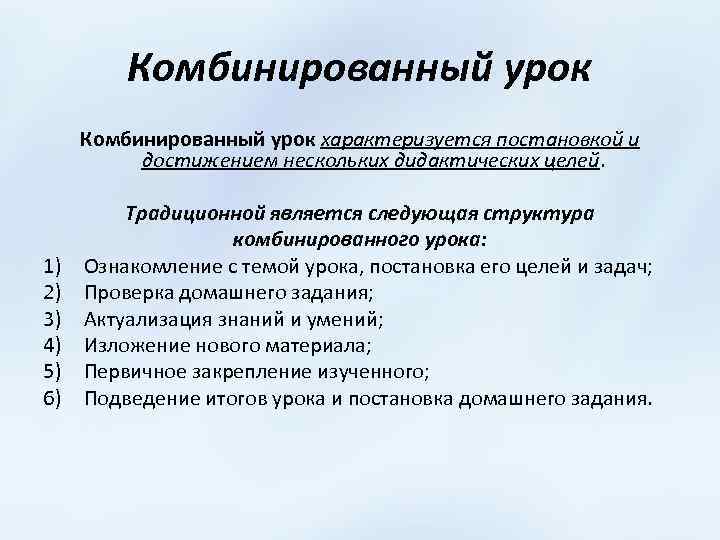 Комбинированный урок

Комбинированный урок характеризуется постановкой и достижением нескольких дидактических целей.

Традиционной является следующая структура комбинированного урока:
1) Ознакомление с темой урока, постановка его целей и задач;
2) Проверка домашнего задания;
3) Актуализация знаний и умений;
4) Изложение нового материала;
5) Первичное закрепление изученного;
6) Подведение итогов урока и постановка домашнего задания.